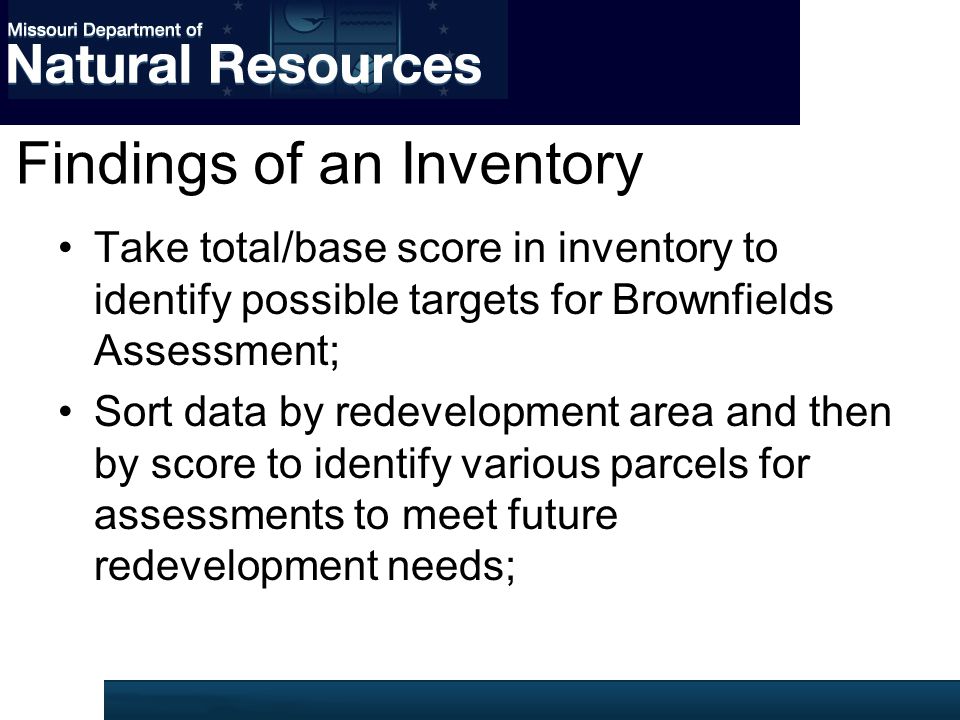 Missouri Department of
Natural Resources

Findings of an Inventory

• Take total/base score in inventory to identify possible targets for Brownfields Assessment;
• Sort data by redevelopment area and then by score to identify various parcels for assessments to meet future redevelopment needs;